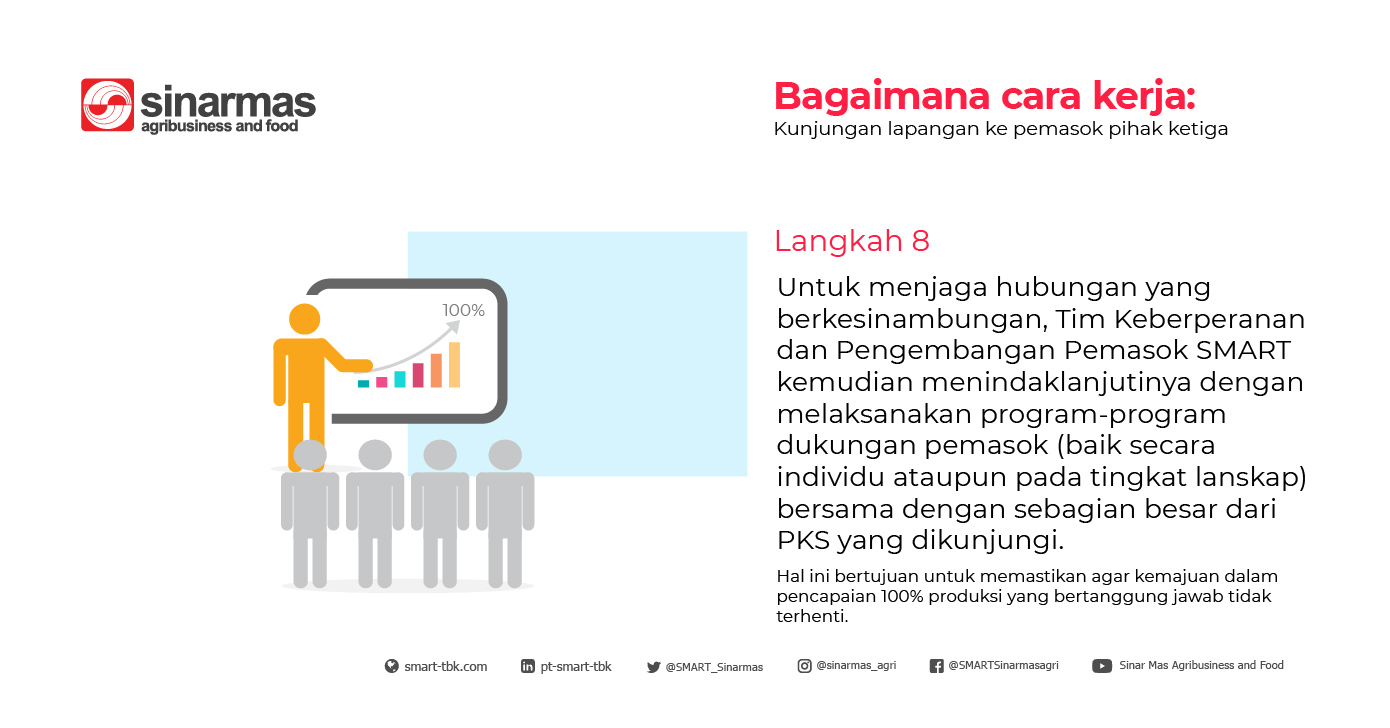 sinarmas
agribusiness and food

Bagaimana cara kerja:
Kunjungan lapangan ke pemasok pihak ketiga

100%

Langkah 8

Untuk menjaga hubungan yang berkesinambungan, Tim Keberperanan dan Pengembangan Pemasok SMART kemudian menindaklanjutinya dengan melaksanakan program-program dukungan pemasok (baik secara individu ataupun pada tingkat lanskap) bersama dengan sebagian besar dari PKS yang dikunjungi.

Hal ini bertujuan untuk memastikan agar kemajuan dalam pencapaian 100% produksi yang bertanggung jawab tidak terhenti.

smart-tbk.com pt-smart-tbk @SMART_Sinarmas @sinarmas_agri @SMARTSinarmasagri Sinar Mas Agribusiness and Food